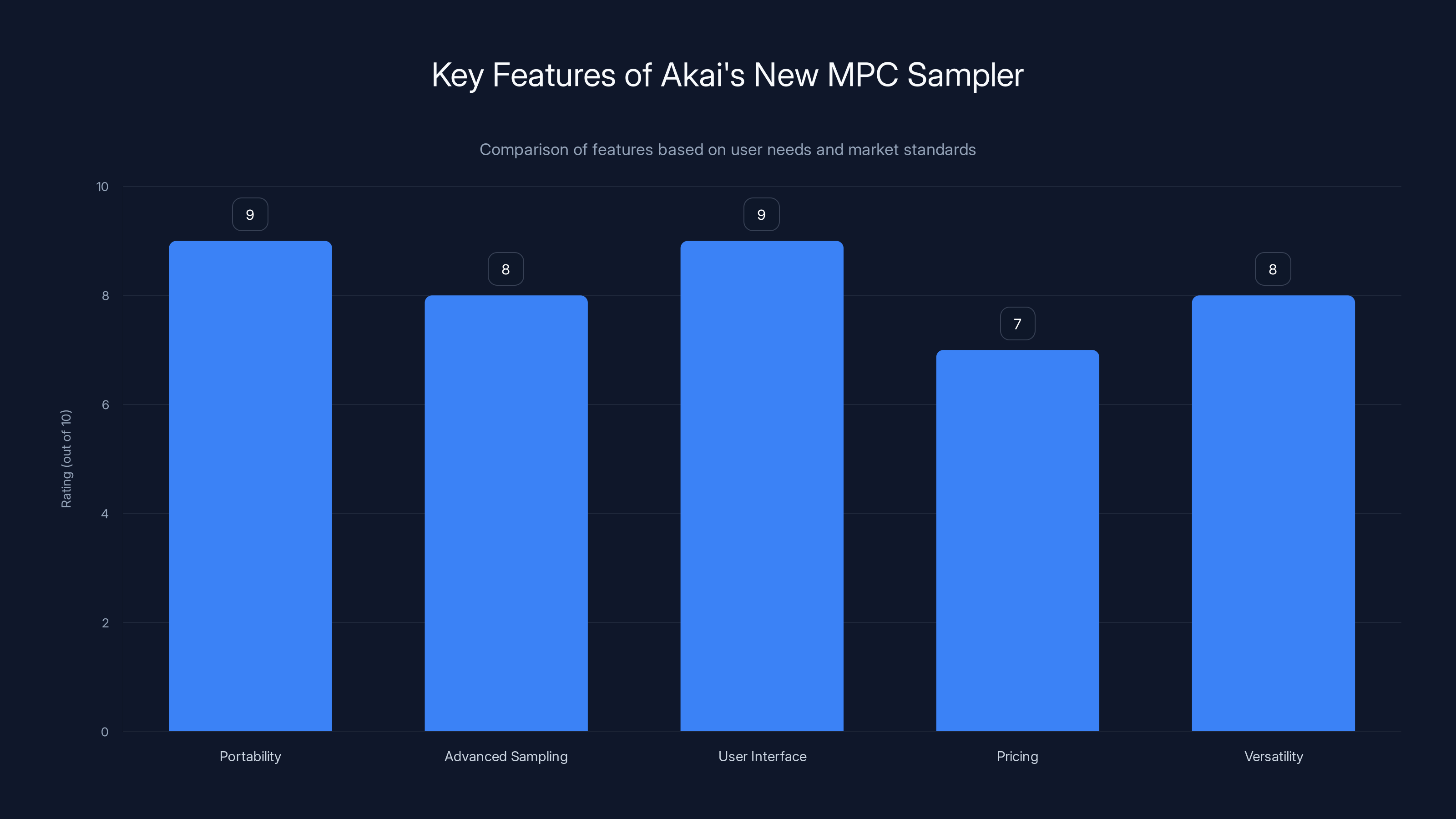 Key Features of Akai's New MPC Sampler

Comparison of features based on user needs and market standards

Rating (out of 10)

10
8
6
4
2
0

9
8
9
7
8

Portability
Advanced Sampling
User Interface
Pricing
Versatility